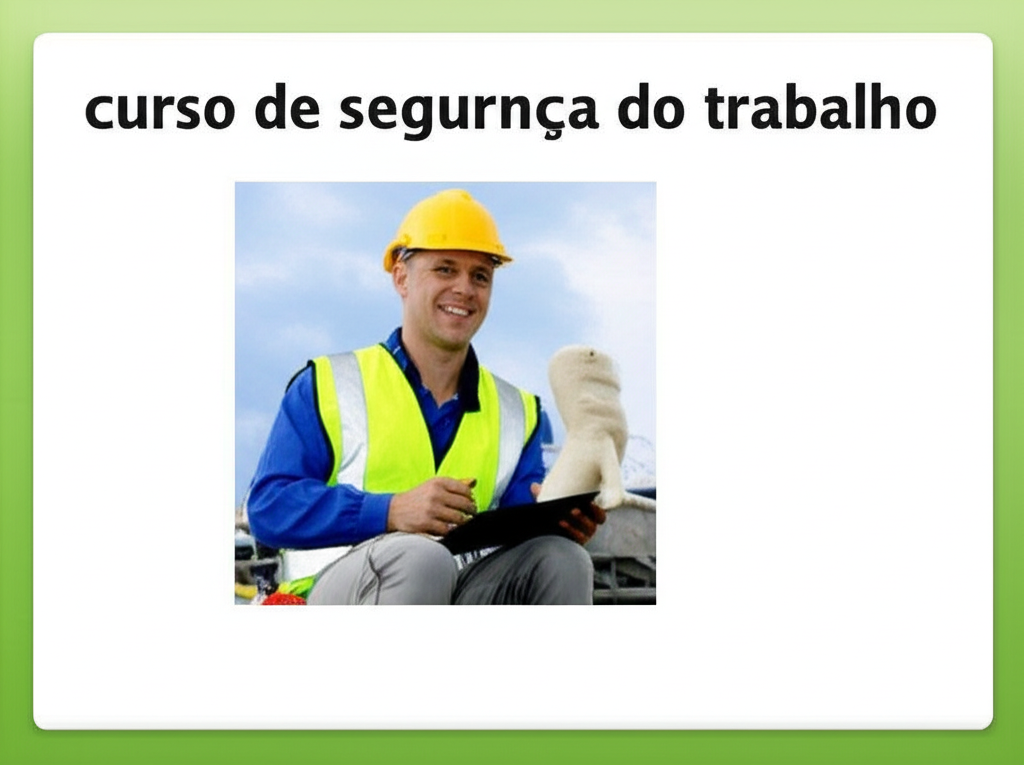 curso de segurnça do trabalho